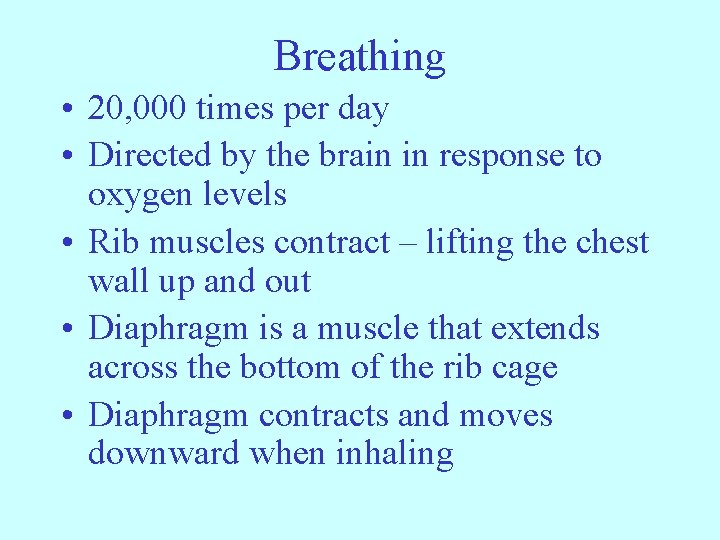 Breathing

• 20,000 times per day
• Directed by the brain in response to oxygen levels
• Rib muscles contract – lifting the chest wall up and out
• Diaphragm is a muscle that extends across the bottom of the rib cage
• Diaphragm contracts and moves downward when inhaling